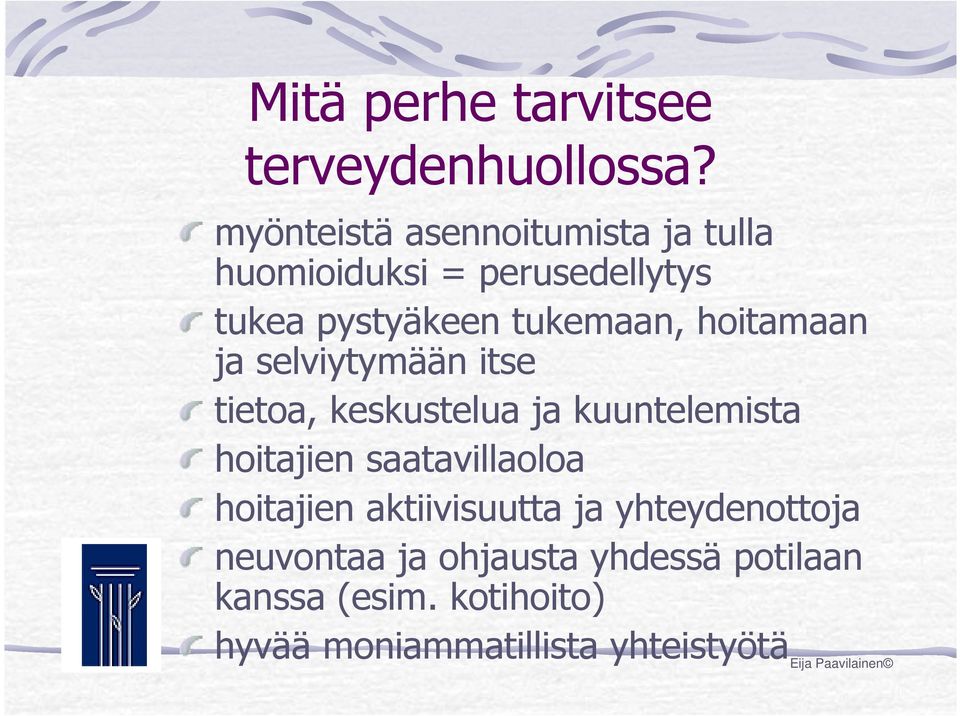 Mitä perhe tarvitsee terveydenhuollossa?

myönteistä asennoitumista ja tulla huomioiduksi = perusedellytys

tukea pystyäkeen tukemaan, hoitamaan ja selviytymään itse

tietoa, keskustelua ja kuuntelemista

hoitajien saatavillaoloa

hoitajien aktiivisuutta ja yhteydenottoja

neuvontaa ja ohjausta yhdessä potilaan kanssa (esim. kotihoito)

hyvää moniammatillista yhteistyötä

Eija Paavilainen©